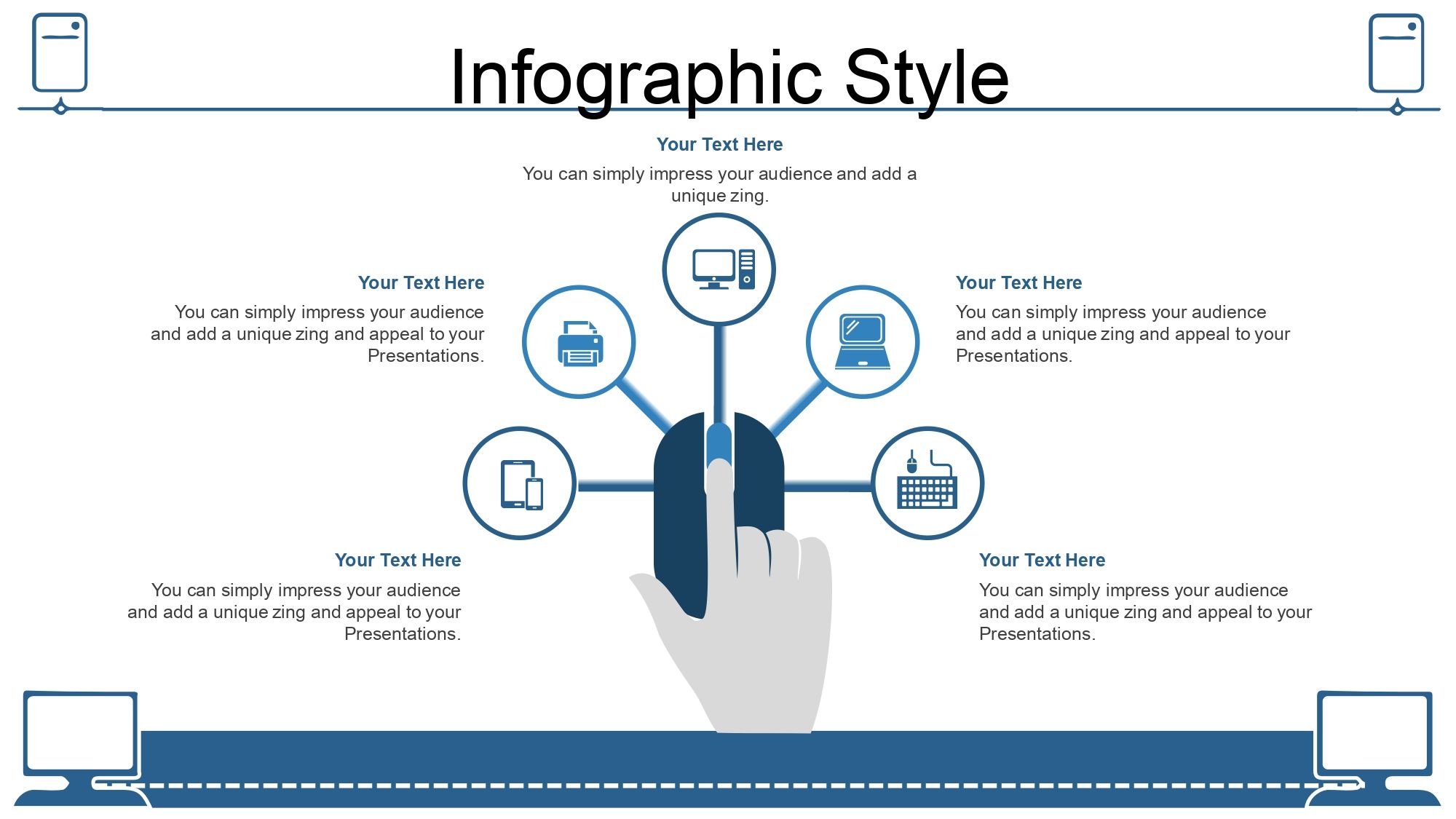 Infographic Style

Your Text Here
You can simply impress your audience and add a unique zing.

Your Text Here
You can simply impress your audience and add a unique zing and appeal to your Presentations.

Your Text Here
You can simply impress your audience and add a unique zing and appeal to your Presentations.

Your Text Here
You can simply impress your audience and add a unique zing and appeal to your Presentations.

Your Text Here
You can simply impress your audience and add a unique zing and appeal to your Presentations.